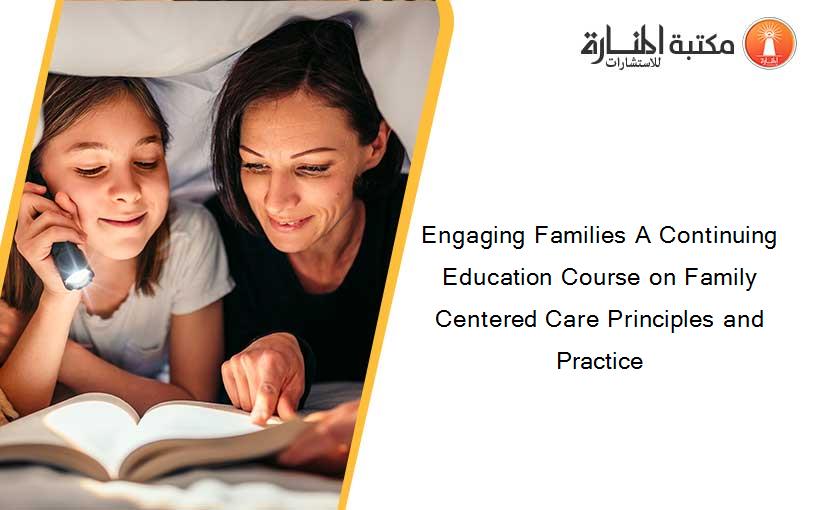 مكتبة المنارة للاستشارات

Engaging Families A Continuing Education Course on Family Centered Care Principles and Practice